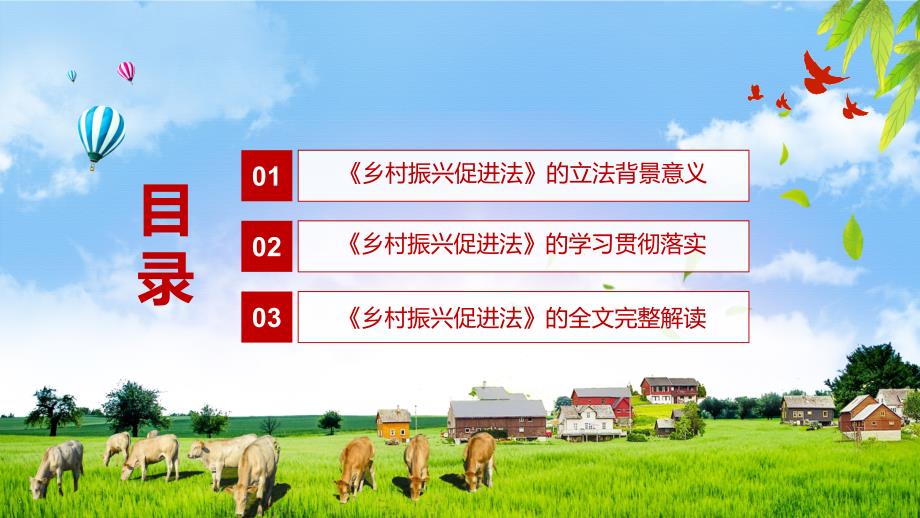 目录

01 《乡村振兴促进法》的立法背景意义

02 《乡村振兴促进法》的学习贯彻落实

03 《乡村振兴促进法》的全文完整解读